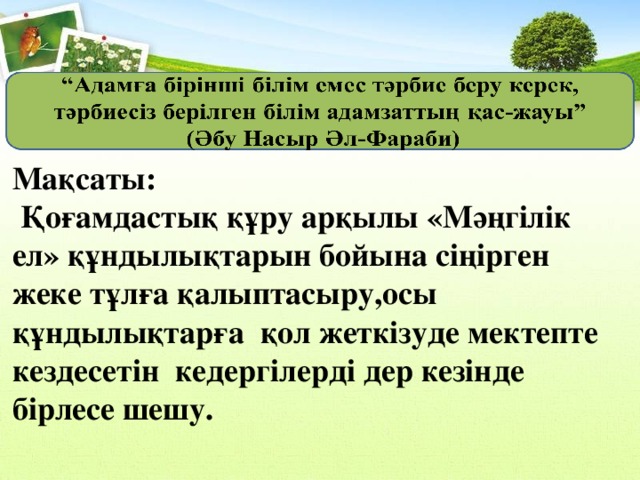 “Адамға бірінші білім емес тәрбие беру керек, тәрбиесіз берілген білім адамзаттың қас-жауы”
(Әбу Насыр Әл-Фараби)

Мақсаты:
Қоғамдастық құру арқылы «Мәңгілік ел» құндылықтарын бойына сіңірген жеке тұлға қалыптасыру,осы құндылықтарға қол жеткізуде мектепте кездесетін кедергілерді дер кезінде бірлесе шешу.